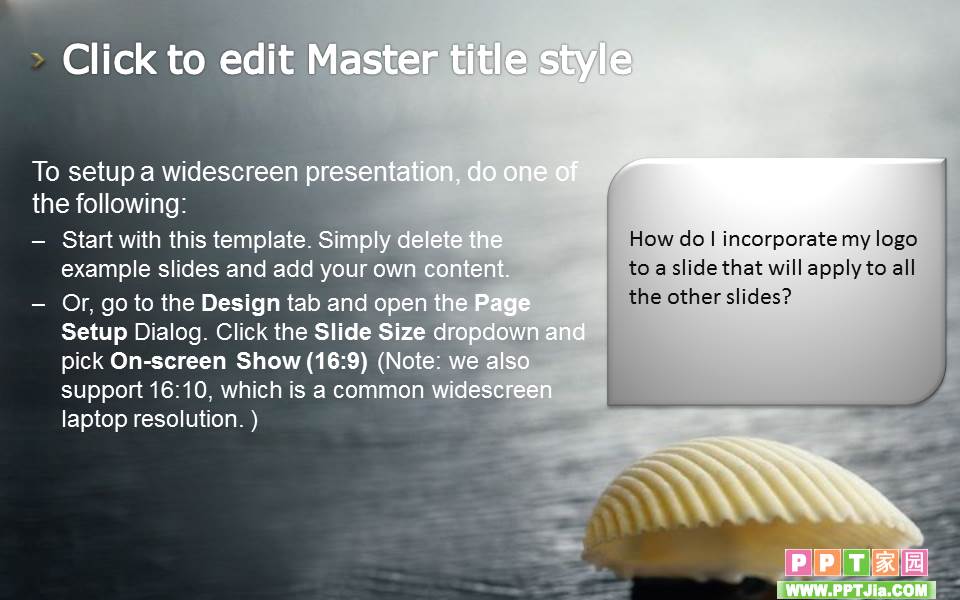 Click to edit Master title style

To setup a widescreen presentation, do one of the following:

– Start with this template. Simply delete the example slides and add your own content.

– Or, go to the Design tab and open the Page Setup Dialog. Click the Slide Size dropdown and pick On-screen Show (16:9) (Note: we also support 16:10, which is a common widescreen laptop resolution. )

How do I incorporate my logo to a slide that will apply to all the other slides?

PPT家园
WWW.PPTJia.COM